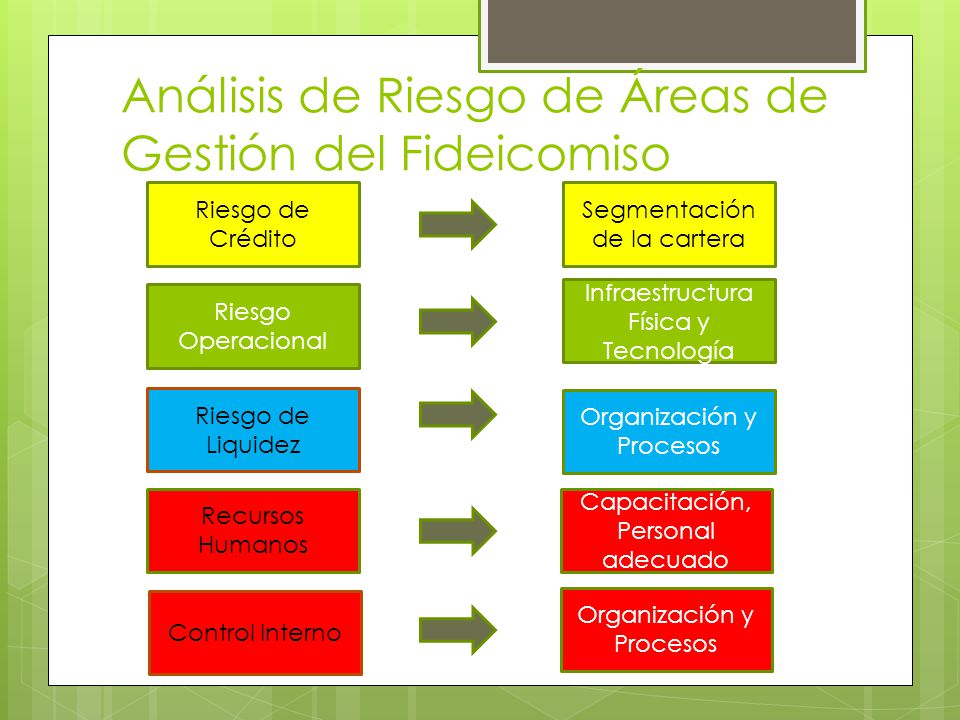 Análisis de Riesgo de Áreas de Gestión del Fideicomiso

Riesgo de Crédito

Segmentación de la cartera

Riesgo Operacional

Infraestructura Física y Tecnología

Riesgo de Liquidez

Organización y Procesos

Recursos Humanos

Capacitación, Personal adecuado

Control Interno

Organización y Procesos